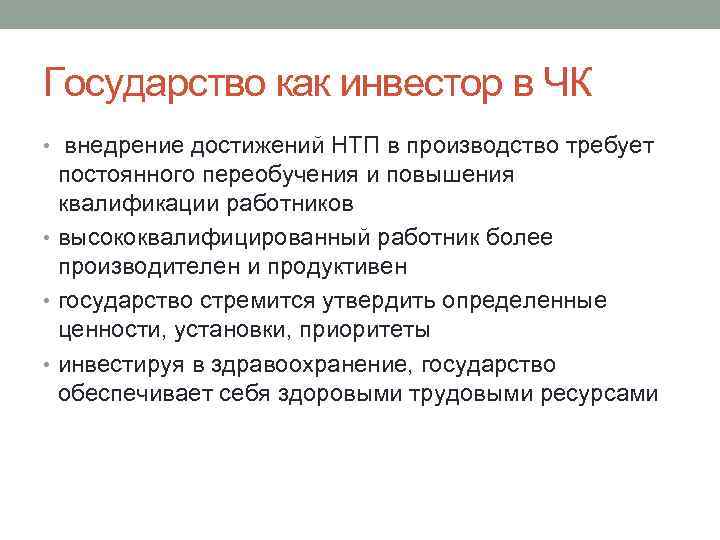 Государство как инвестор в ЧК

• внедрение достижений НТП в производство требует постоянного переобучения и повышения квалификации работников
• высококвалифицированный работник более производителен и продуктивен
• государство стремится утвердить определенные ценности, установки, приоритеты
• инвестируя в здравоохранение, государство обеспечивает себя здоровыми трудовыми ресурсами